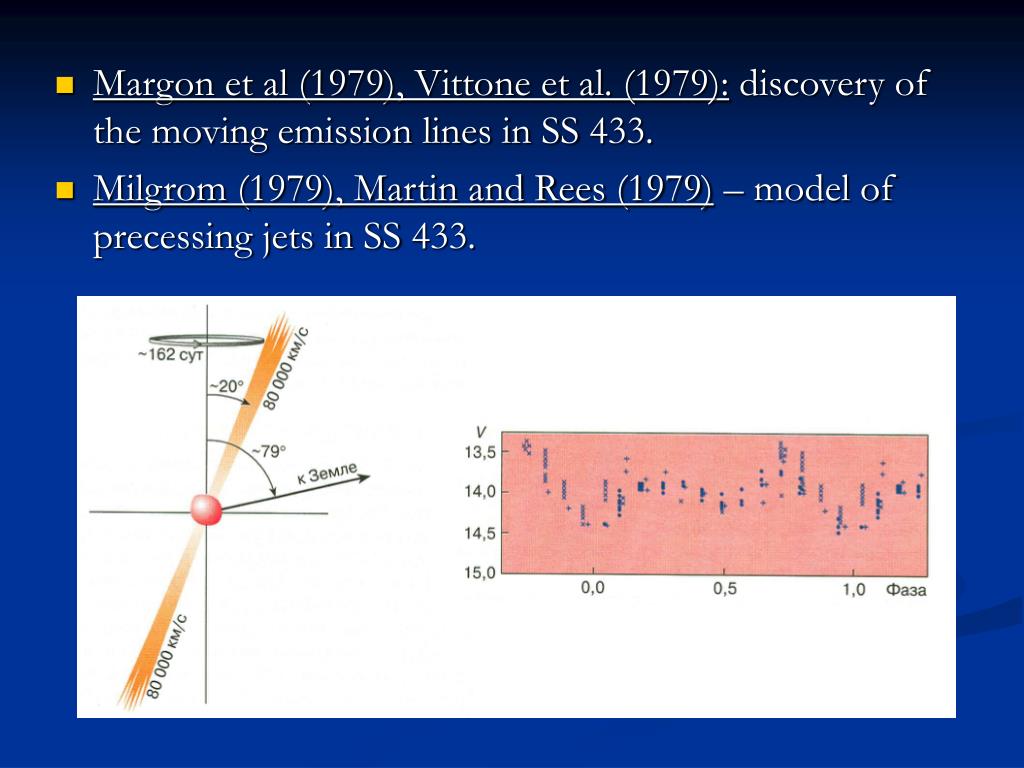 Margon et al (1979), Vittone et al. (1979): discovery of the moving emission lines in SS 433.

Milgrom (1979), Martin and Rees (1979) – model of precessing jets in SS 433.

~162 сут
~20°
80 000 км/с
~79°
к Земле
80 000 км/с

V
13,5
14,0
14,5
15,0
0,0
0,5
1,0
Фаза